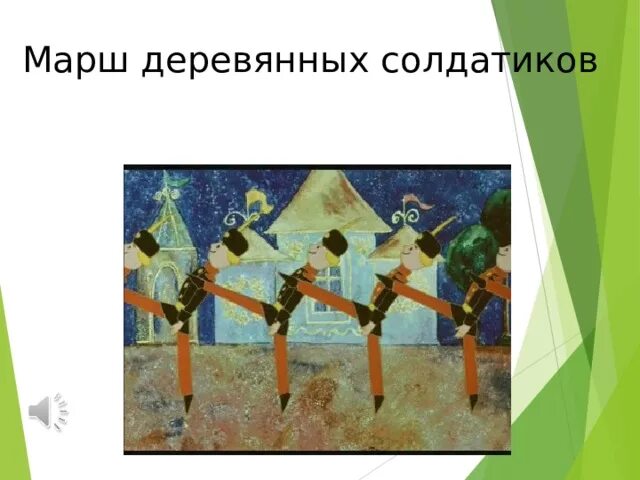 Марш деревянных солдатиков